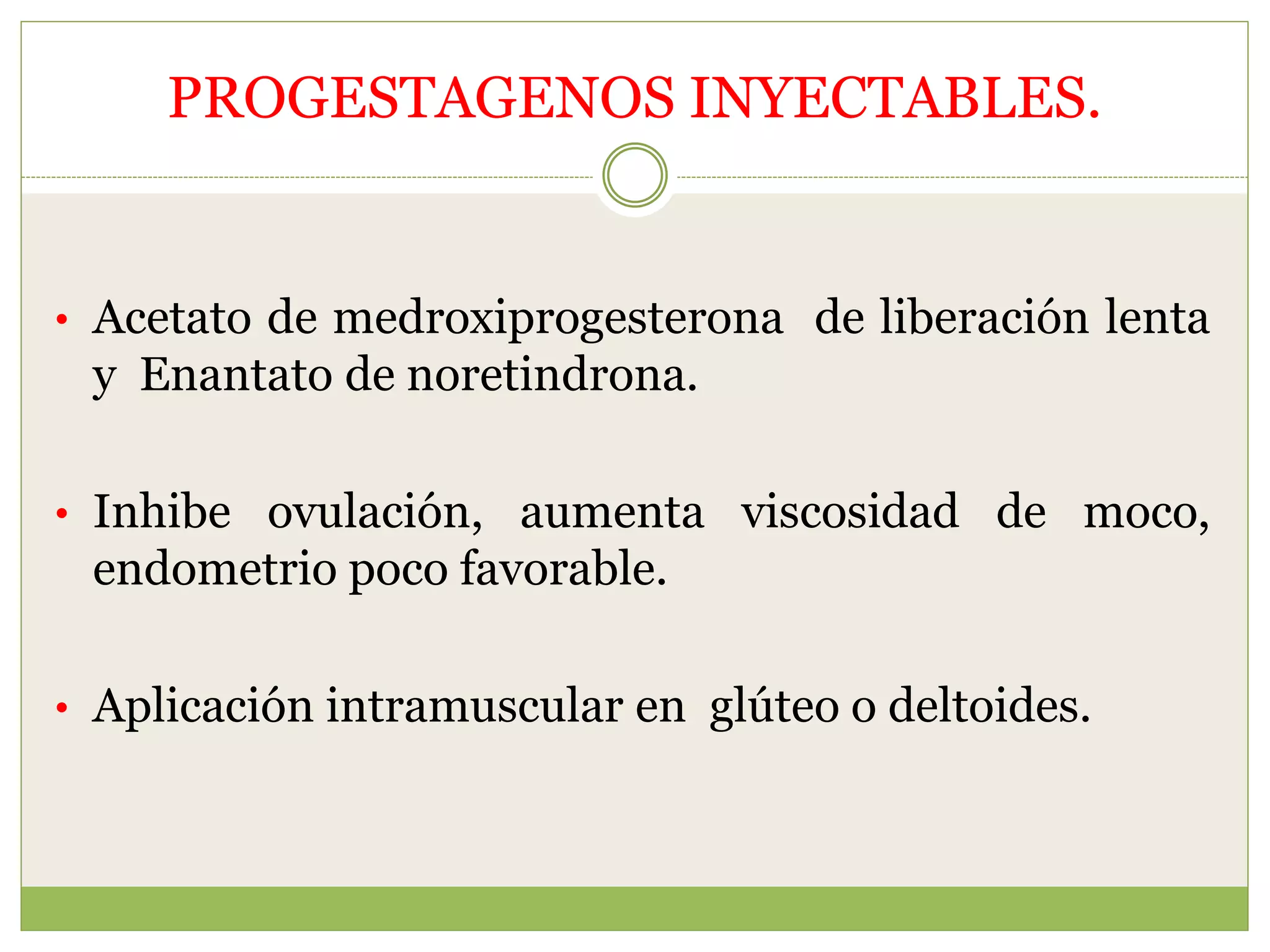 PROGESTAGENOS INYECTABLES.

• Acetato de medroxiprogesterona de liberación lenta y Enantato de noretindrona.

• Inhibe ovulación, aumenta viscosidad de moco, endometrio poco favorable.

• Aplicación intramuscular en glúteo o deltoides.